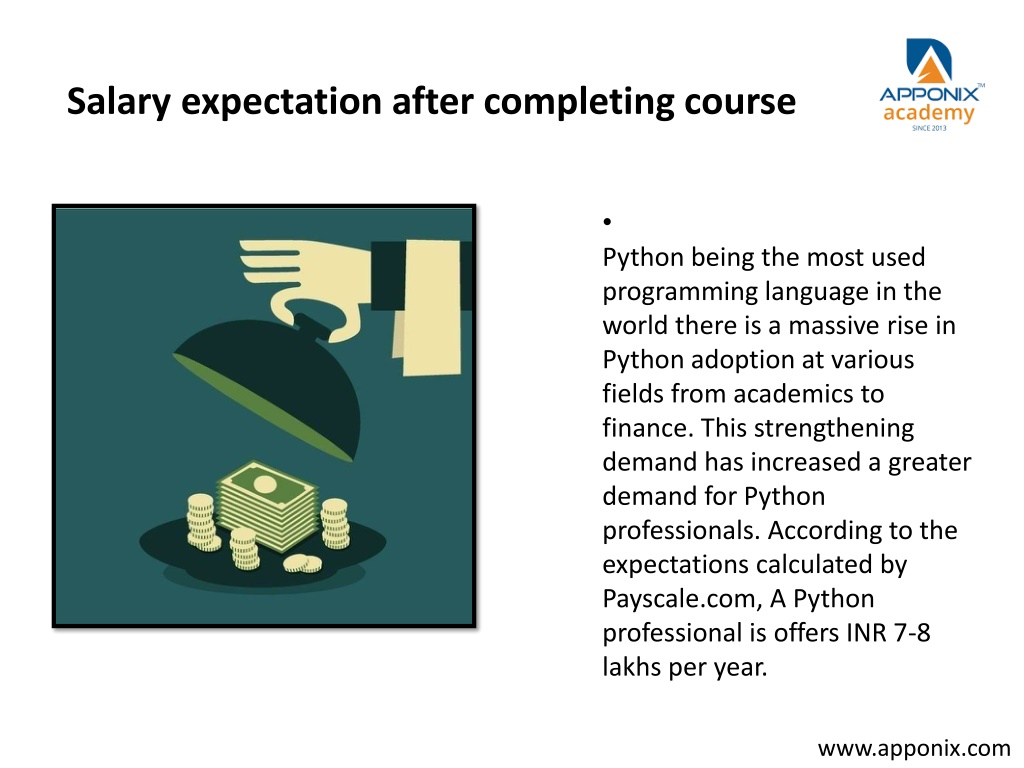 Salary expectation after completing course

APPONIX™
academy
SINCE 2013

•
Python being the most used programming language in the world there is a massive rise in Python adoption at various fields from academics to finance. This strengthening demand has increased a greater demand for Python professionals. According to the expectations calculated by Payscale.com, A Python professional is offers INR 7-8 lakhs per year.

www.apponix.com